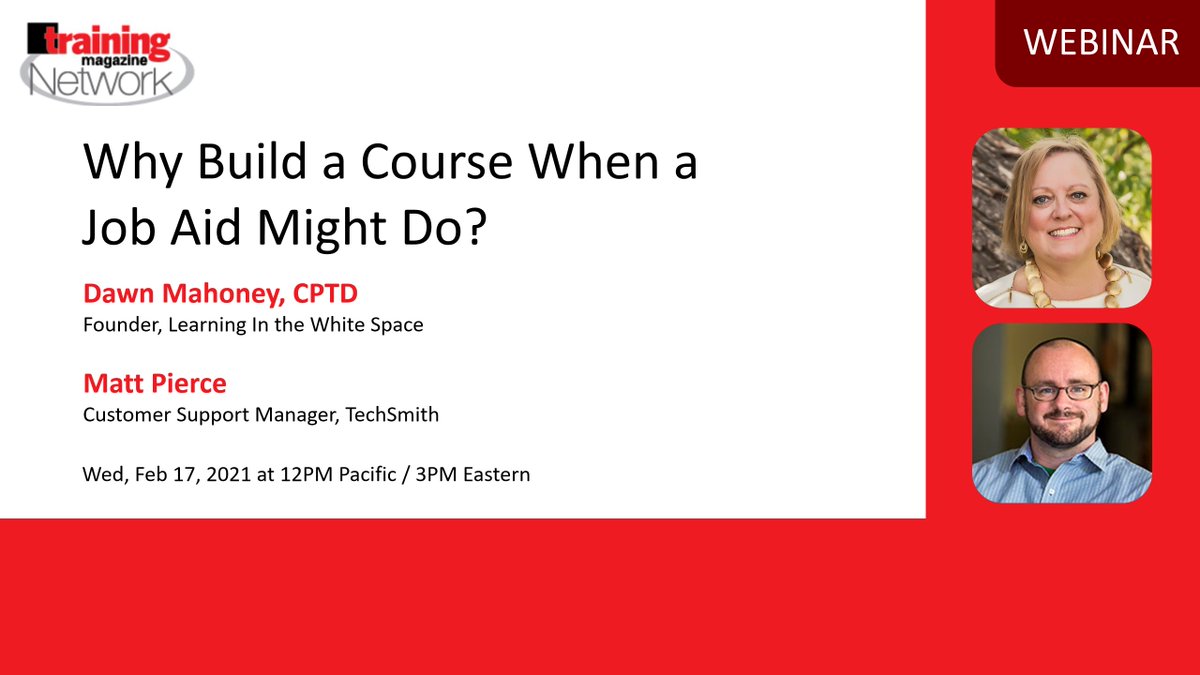 training magazine Network

WEBINAR

Why Build a Course When a Job Aid Might Do?

Dawn Mahoney, CPTD
Founder, Learning In the White Space

Matt Pierce
Customer Support Manager, TechSmith

Wed, Feb 17, 2021 at 12PM Pacific / 3PM Eastern